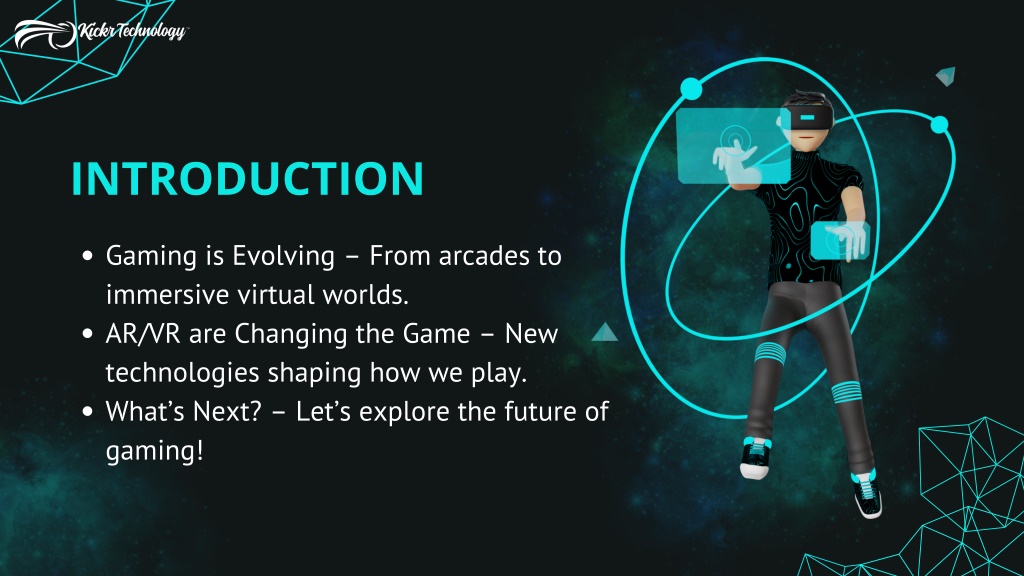 Kickr Technology

INTRODUCTION

• Gaming is Evolving – From arcades to immersive virtual worlds.
• AR/VR are Changing the Game – New technologies shaping how we play.
• What's Next? – Let's explore the future of gaming!